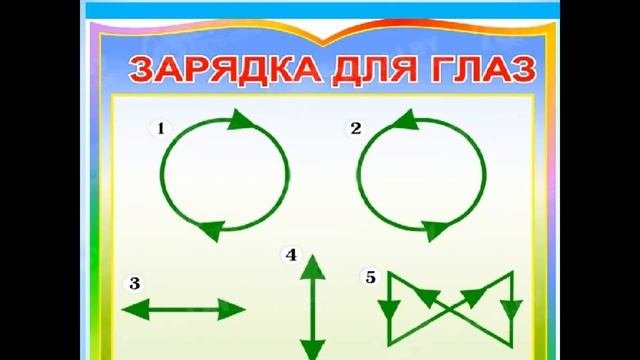 ЗАРЯДКА ДЛЯ ГЛАЗ

1

2

3

4

5